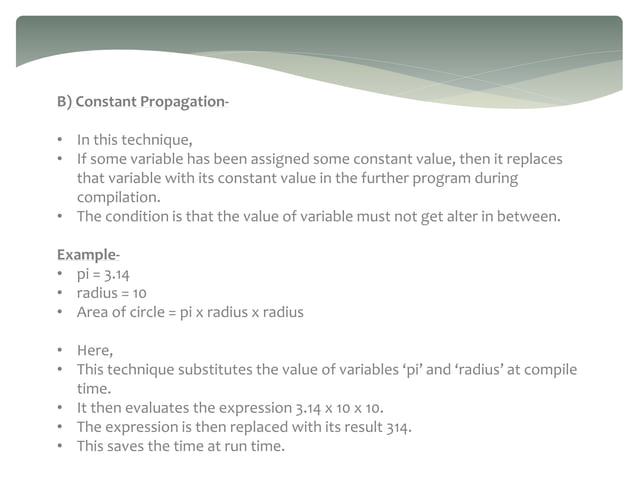 B) Constant Propagation-

• In this technique,
• If some variable has been assigned some constant value, then it replaces that variable with its constant value in the further program during compilation.
• The condition is that the value of variable must not get alter in between.

Example-
• pi = 3.14
• radius = 10
• Area of circle = pi x radius x radius

• Here,
• This technique substitutes the value of variables ‘pi’ and ‘radius’ at compile time.
• It then evaluates the expression 3.14 x 10 x 10.
• The expression is then replaced with its result 314.
• This saves the time at run time.